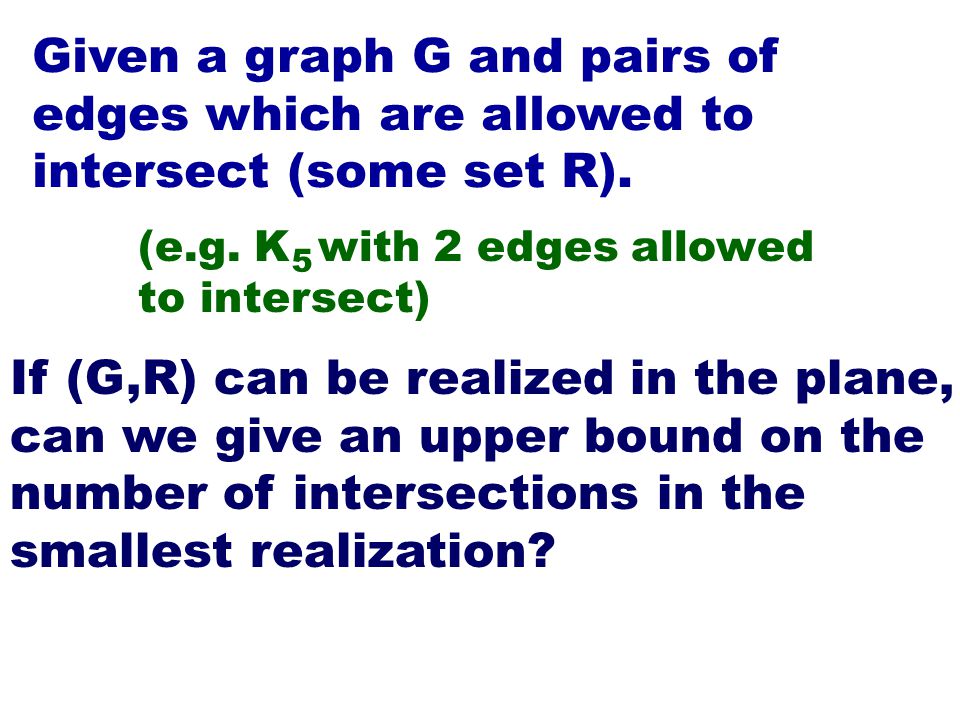 Given a graph G and pairs of edges which are allowed to intersect (some set R).

(e.g. $K_5$ with 2 edges allowed to intersect)

If (G,R) can be realized in the plane, can we give an upper bound on the number of intersections in the smallest realization?